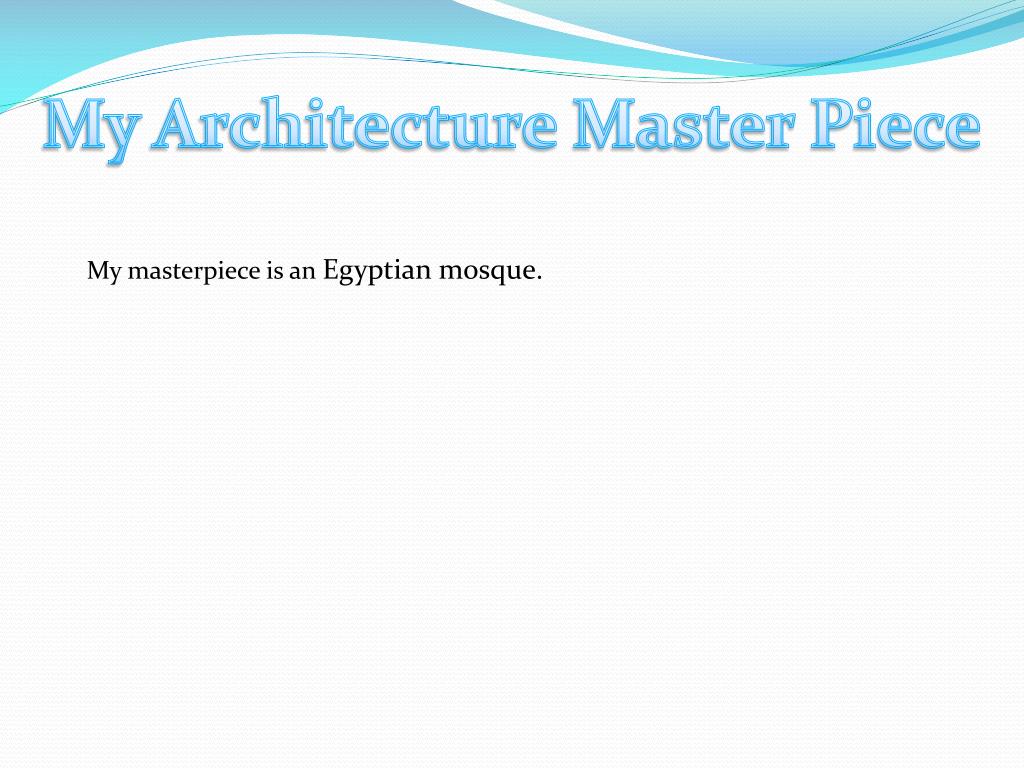 My Architecture Master Piece

My masterpiece is an Egyptian mosque.